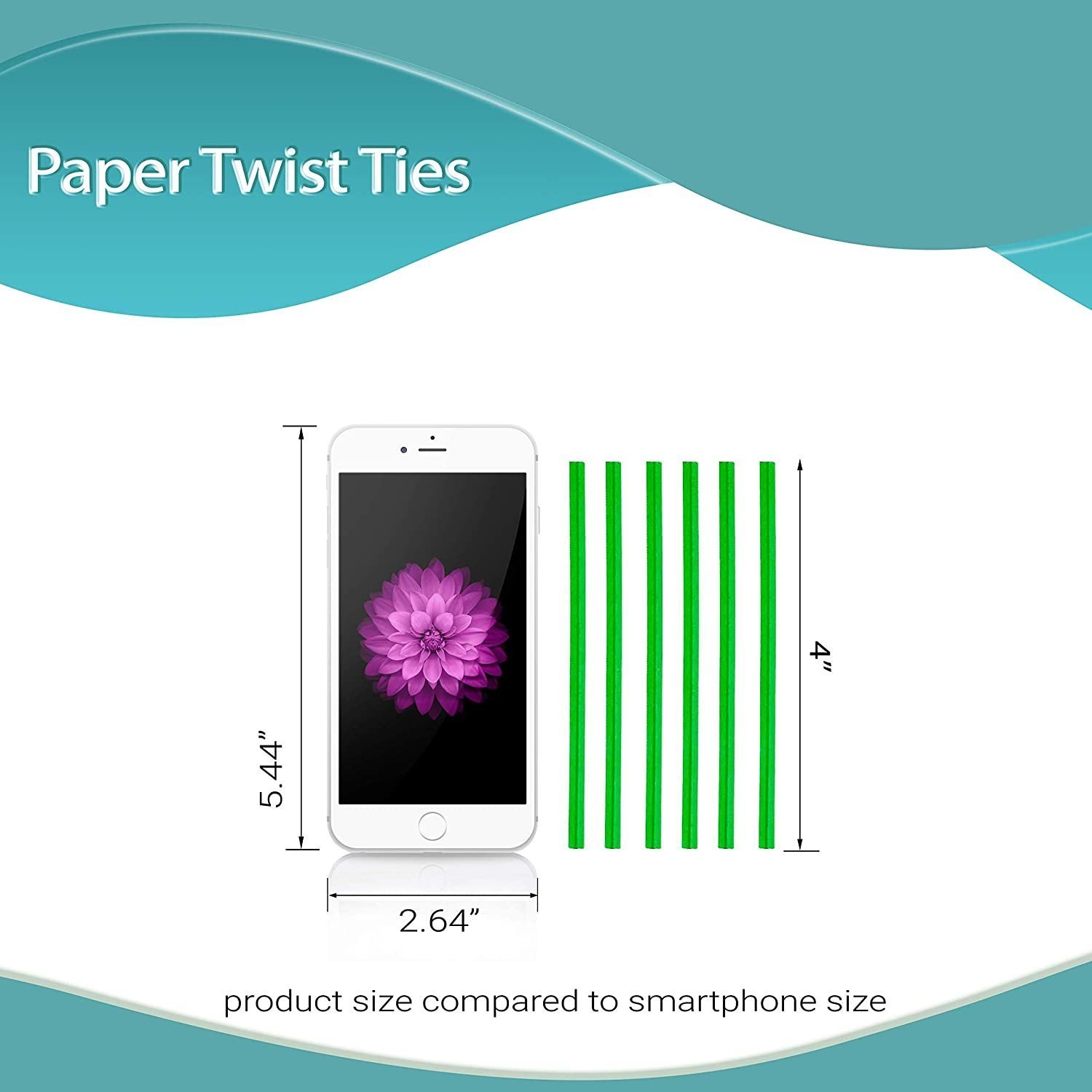 Paper Twist Ties

5.44”

2.64”

4”

product size compared to smartphone size